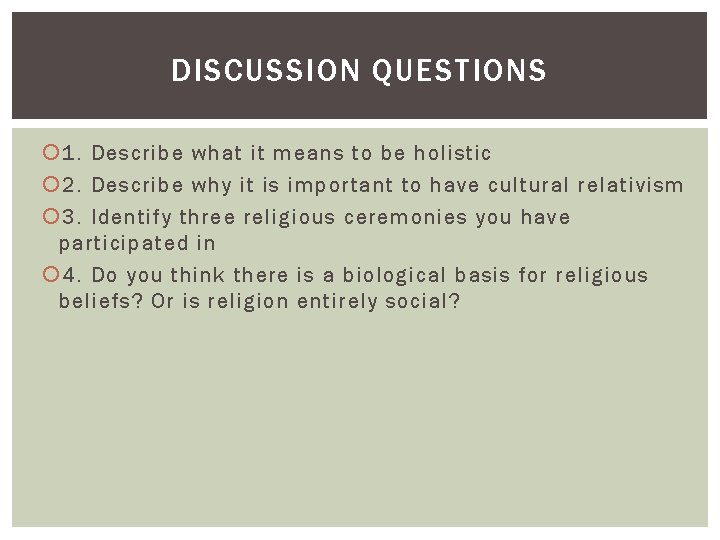 DISCUSSION QUESTIONS

• 1. Describe what it means to be holistic
• 2. Describe why it is important to have cultural relativism
• 3. Identify three religious ceremonies you have participated in
• 4. Do you think there is a biological basis for religious beliefs? Or is religion entirely social?